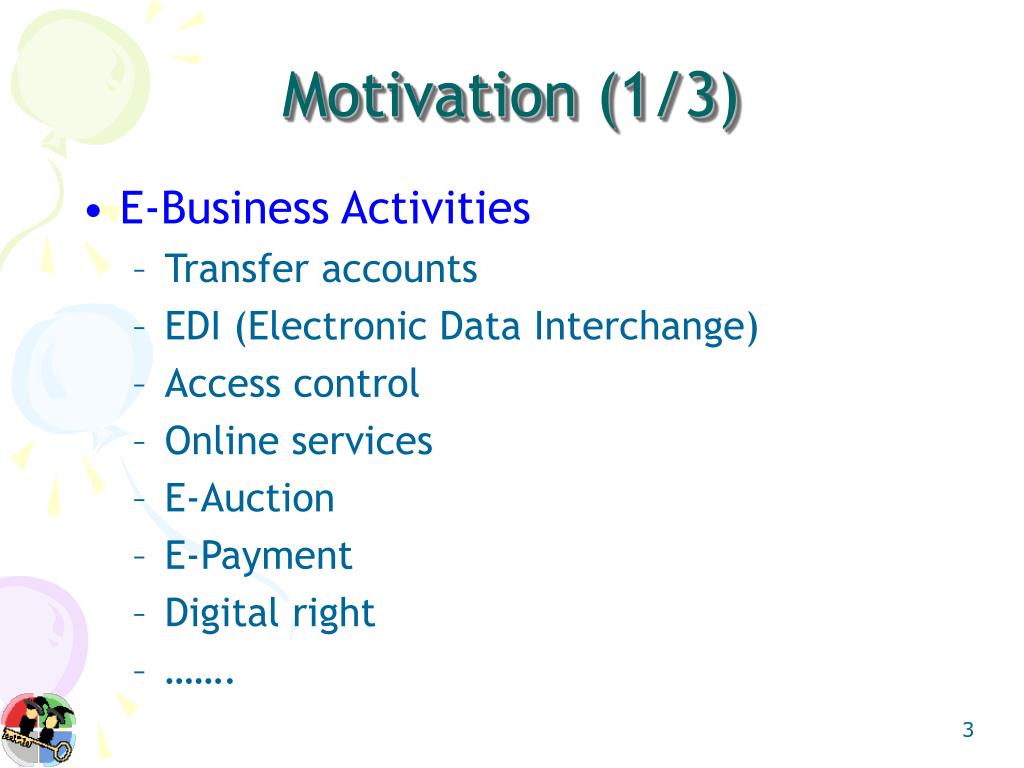 Motivation (1/3)

• E-Business Activities
– Transfer accounts
– EDI (Electronic Data Interchange)
– Access control
– Online services
– E-Auction
– E-Payment
– Digital right
– …….

3